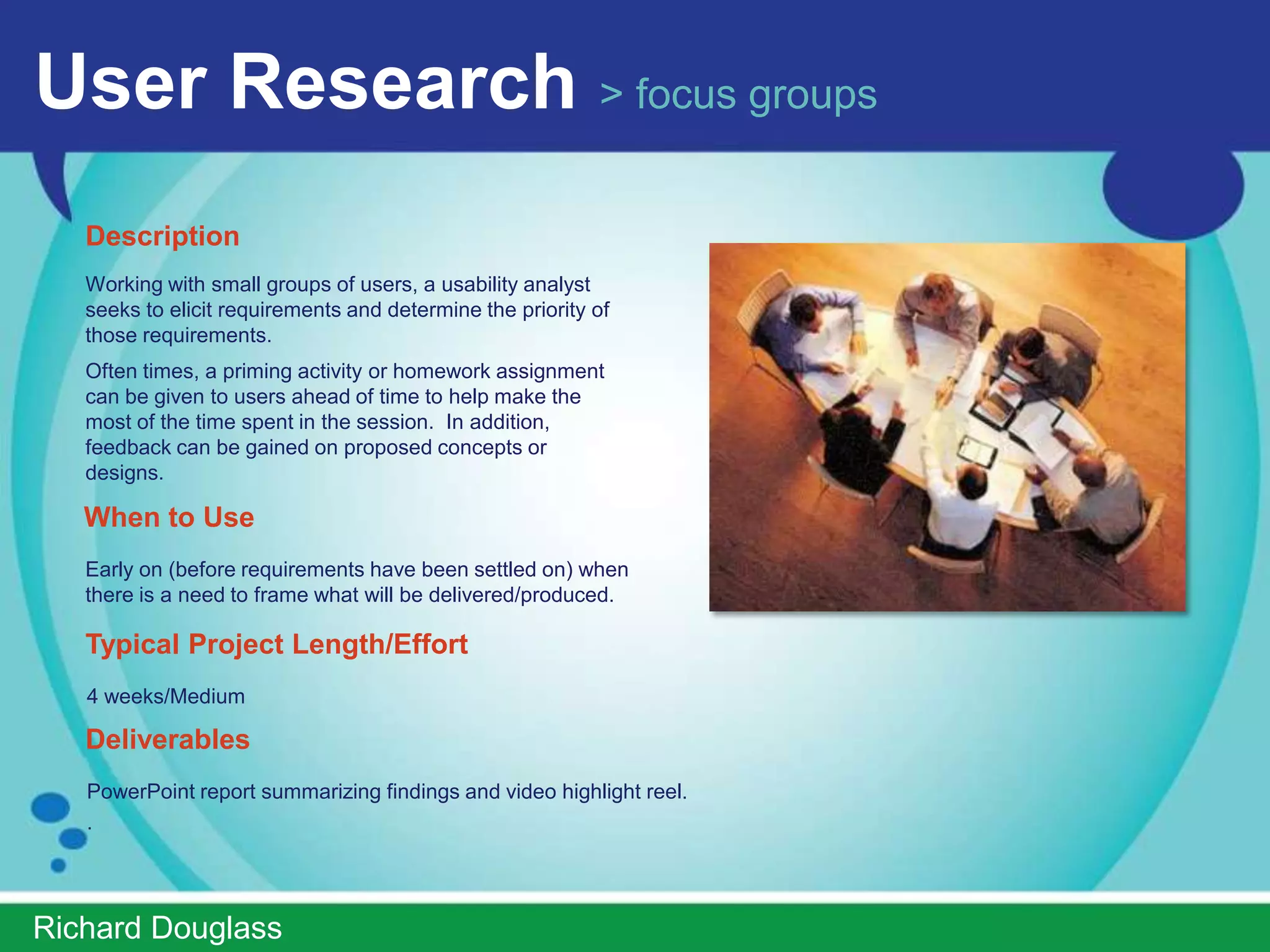 User Research > focus groups

Description

Working with small groups of users, a usability analyst seeks to elicit requirements and determine the priority of those requirements.

Often times, a priming activity or homework assignment can be given to users ahead of time to help make the most of the time spent in the session. In addition, feedback can be gained on proposed concepts or designs.

When to Use

Early on (before requirements have been settled on) when there is a need to frame what will be delivered/produced.

Typical Project Length/Effort

4 weeks/Medium

Deliverables

PowerPoint report summarizing findings and video highlight reel.

.

Richard Douglass